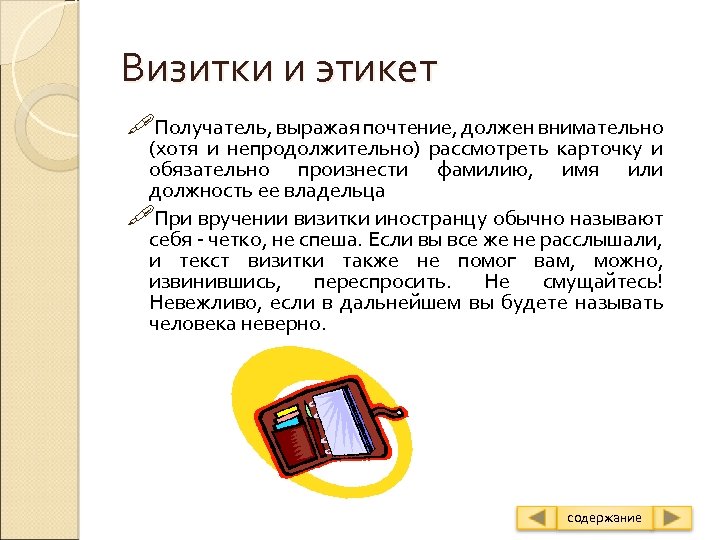 Визитки и этикет

Получатель, выражая почтение, должен внимательно (хотя и непродолжительно) рассмотреть карточку и обязательно произнести фамилию, имя или должность ее владельца

При вручении визитки иностранцу обычно называют себя - четко, не спеша. Если вы все же не расслышали, и текст визитки также не помог вам, можно, извинившись, переспросить. Не смущайтесь! Невежливо, если в дальнейшем вы будете называть человека неверно.

содержание